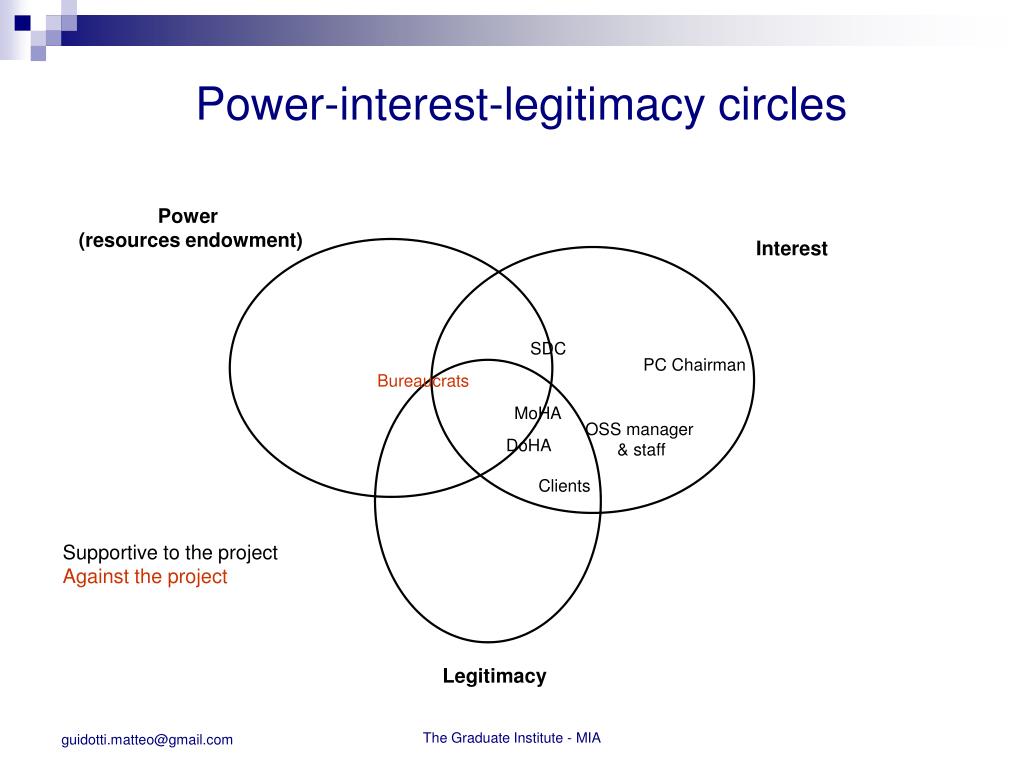 Power-interest-legitimacy circles

Power
(resources endowment)

Interest

SDC

PC Chairman

Bureaucrats

MoHA

OSS manager
& staff

DoHA

Clients

Supportive to the project
Against the project

Legitimacy

guidotti.matteo@gmail.com

The Graduate Institute - MIA